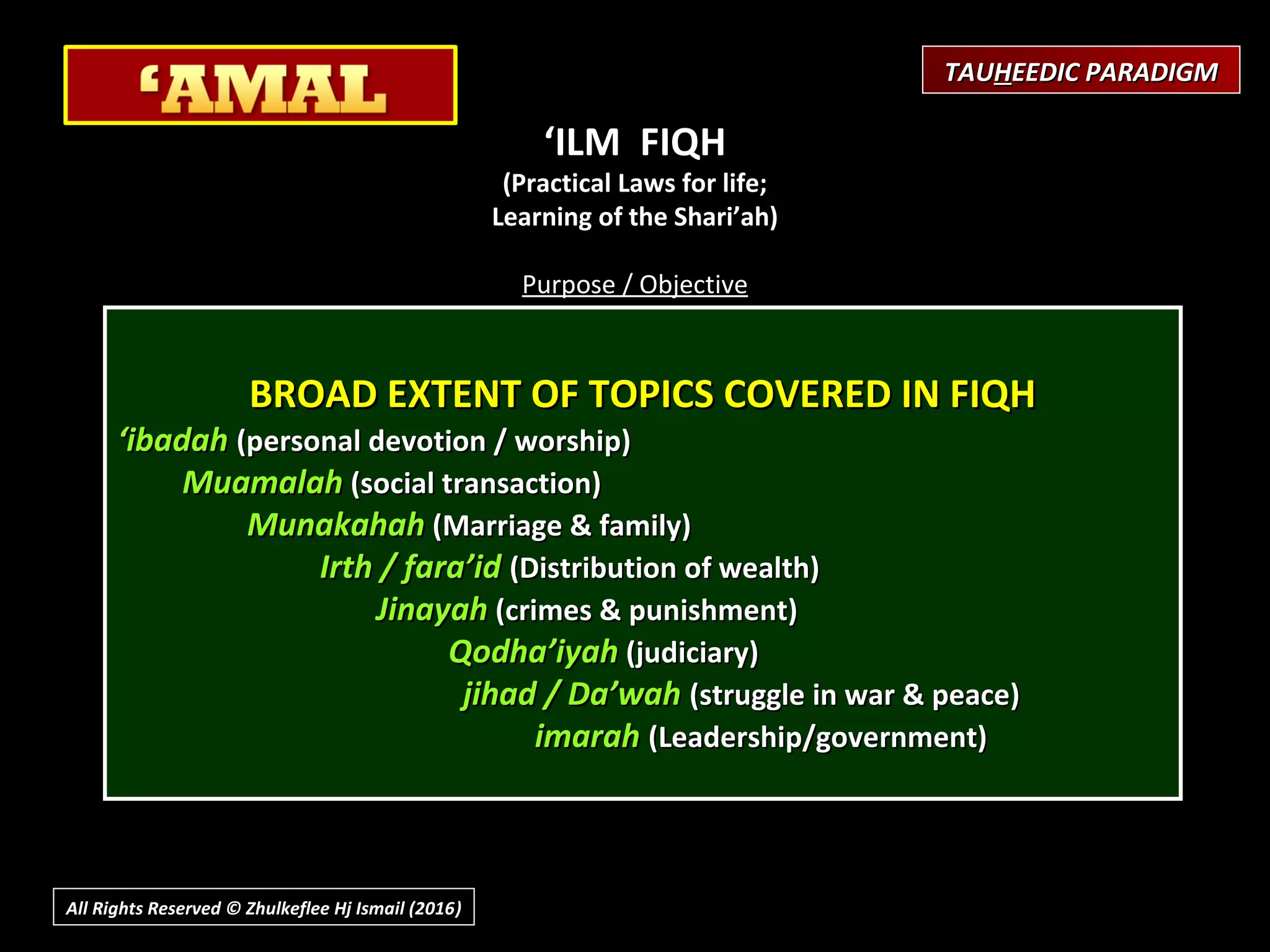 ‘AMAL

TAUHEEDIC PARADIGM

‘ILM FIQH
(Practical Laws for life; Learning of the Shari’ah)

Purpose / Objective

BROAD EXTENT OF TOPICS COVERED IN FIQH
‘ibadah (personal devotion / worship)
Muamalah (social transaction)
Munakahah (Marriage & family)
Irth / fara’id (Distribution of wealth)
Jinayah (crimes & punishment)
Qodha’iyah (judiciary)
jihad / Da’wah (struggle in war & peace)
imarah (Leadership/government)

All Rights Reserved © Zhulkeflee Hj Ismail (2016)